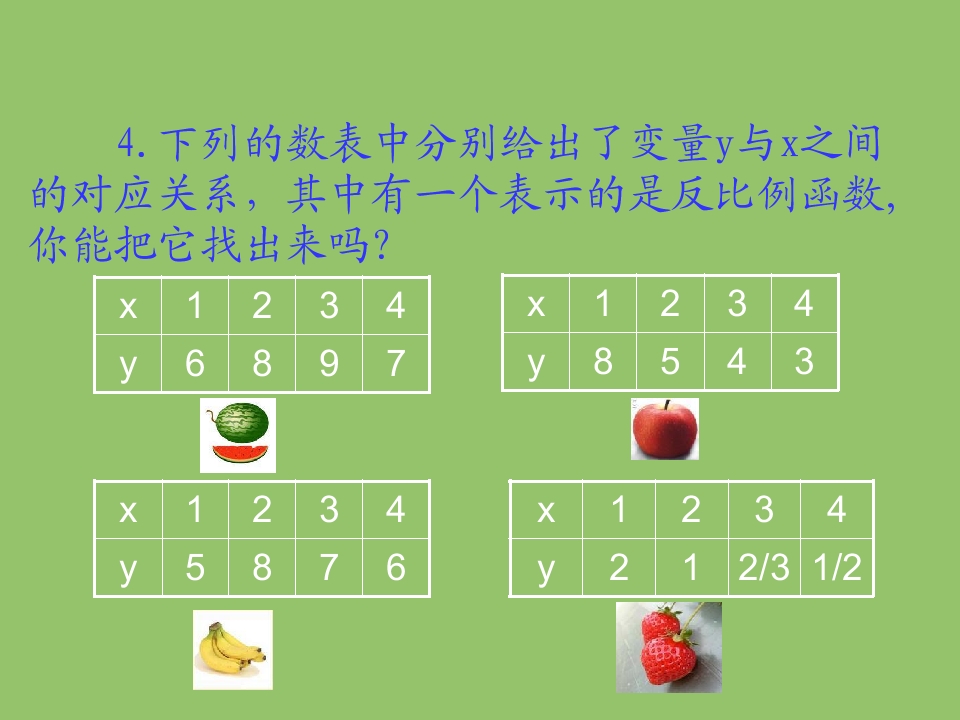 4.下列的数表中分别给出了变量y与x之间的对应关系，其中有一个表示的是反比例函数,你能把它找出来吗?

| x | 1 | 2 | 3 | 4 |
|---|---|---|---|---|
| y | 6 | 8 | 9 | 7 |

| x | 1 | 2 | 3 | 4 |
|---|---|---|---|---|
| y | 8 | 5 | 4 | 3 |

| x | 1 | 2 | 3 | 4 |
|---|---|---|---|---|
| y | 5 | 8 | 7 | 6 |

| x | 1 | 2 | 3 | 4 |
|---|---|---|---|---|
| y | 2 | 1 | 2/3 | 1/2 |